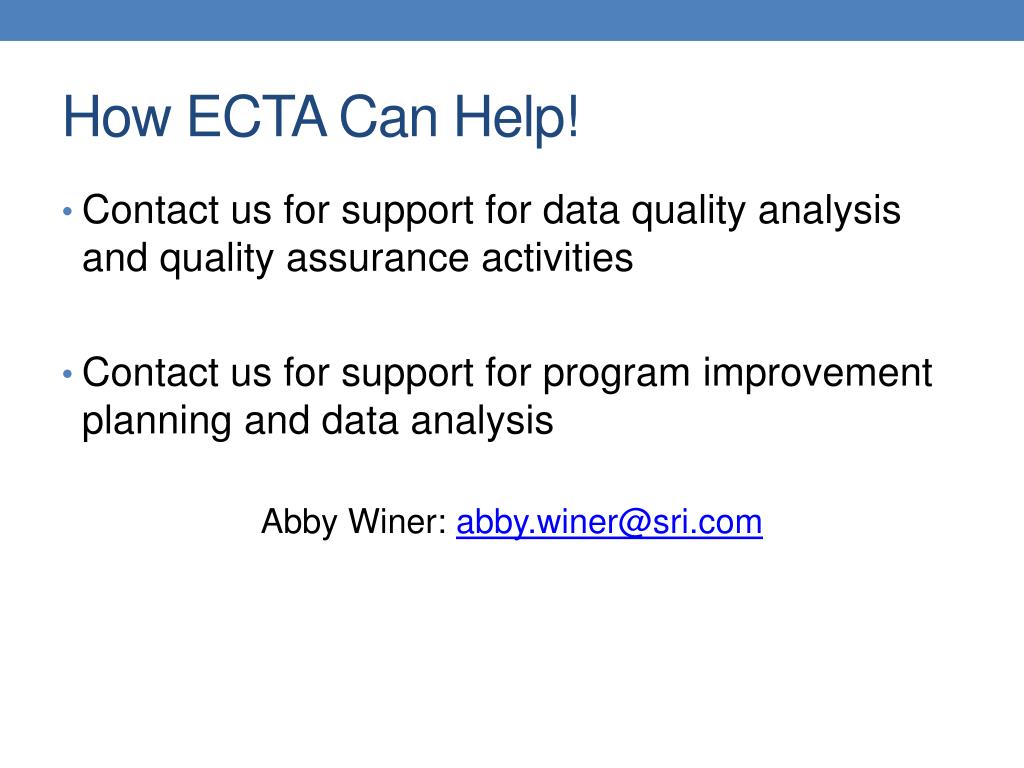 How ECTA Can Help!

• Contact us for support for data quality analysis and quality assurance activities

• Contact us for support for program improvement planning and data analysis

Abby Winer: abby.winer@sri.com